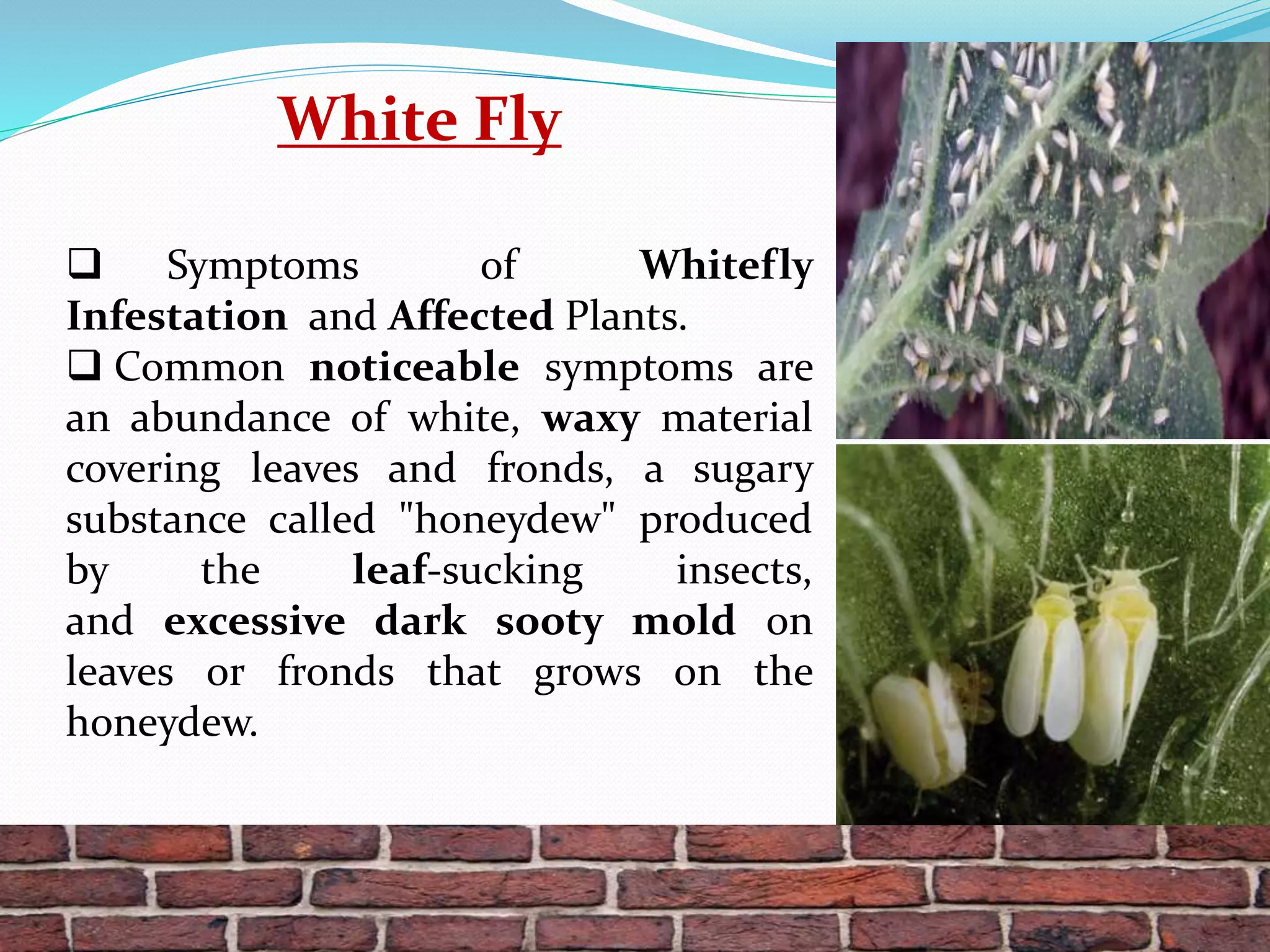 White Fly

❑ Symptoms of Whitefly Infestation and Affected Plants.

❑ Common noticeable symptoms are an abundance of white, waxy material covering leaves and fronds, a sugary substance called "honeydew" produced by the leaf-sucking insects, and excessive dark sooty mold on leaves or fronds that grows on the honeydew.